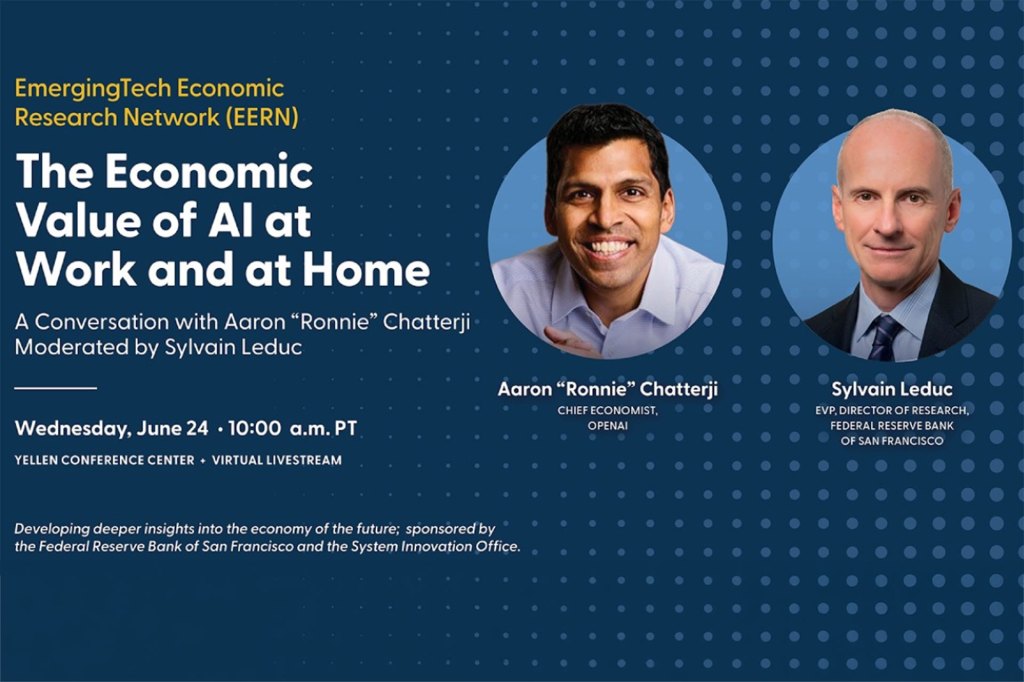 EmergingTech Economic Research Network (EERN)

The Economic Value of AI at Work and at Home

A Conversation with Aaron "Ronnie" Chatterji
Moderated by Sylvain Leduc

Wednesday, June 24 · 10:00 a.m. PT

YELLEN CONFERENCE CENTER + VIRTUAL LIVESTREAM

Developing deeper insights into the economy of the future; sponsored by the Federal Reserve Bank of San Francisco and the System Innovation Office.

Aaron "Ronnie" Chatterji
CHIEF ECONOMIST, OPENAI

Sylvain Leduc
EVP, DIRECTOR OF RESEARCH, FEDERAL RESERVE BANK OF SAN FRANCISCO